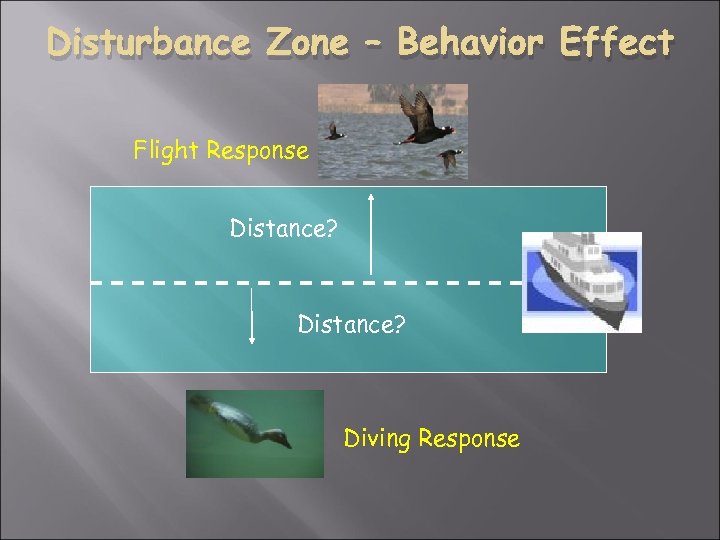 Disturbance Zone – Behavior Effect

Flight Response

Distance?

Distance?

Diving Response